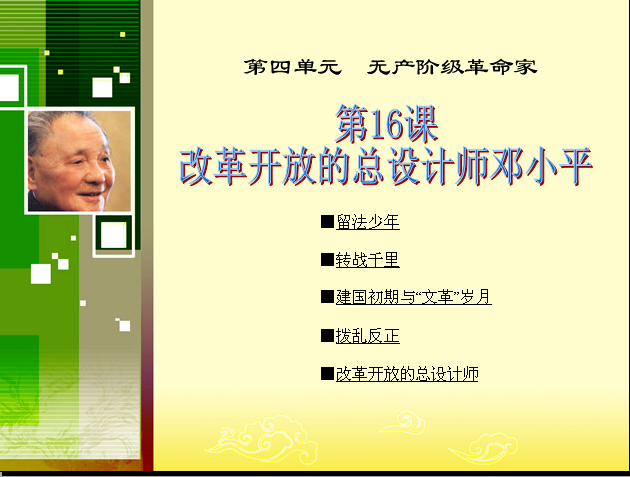 第四单元　无产阶级革命家

第16课
改革开放的总设计师邓小平

■留法少年

■转战千里

■建国初期与“文革”岁月

■拨乱反正

■改革开放的总设计师